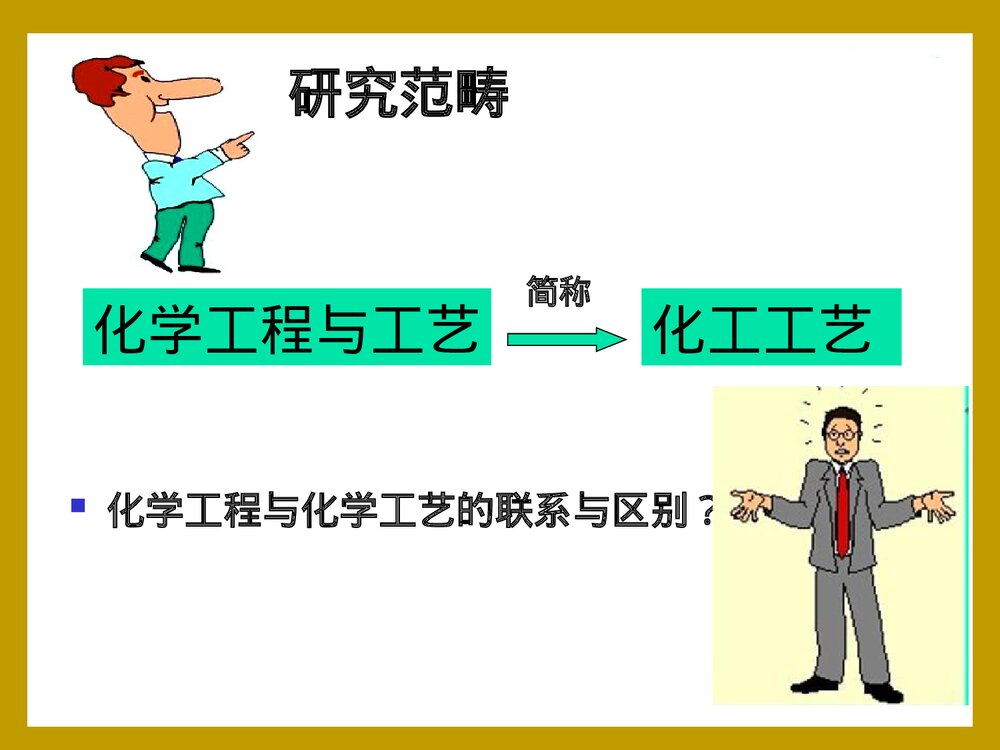 研究范畴

化学工程与工艺 简称 化工工艺

▪ 化学工程与化学工艺的联系与区别？